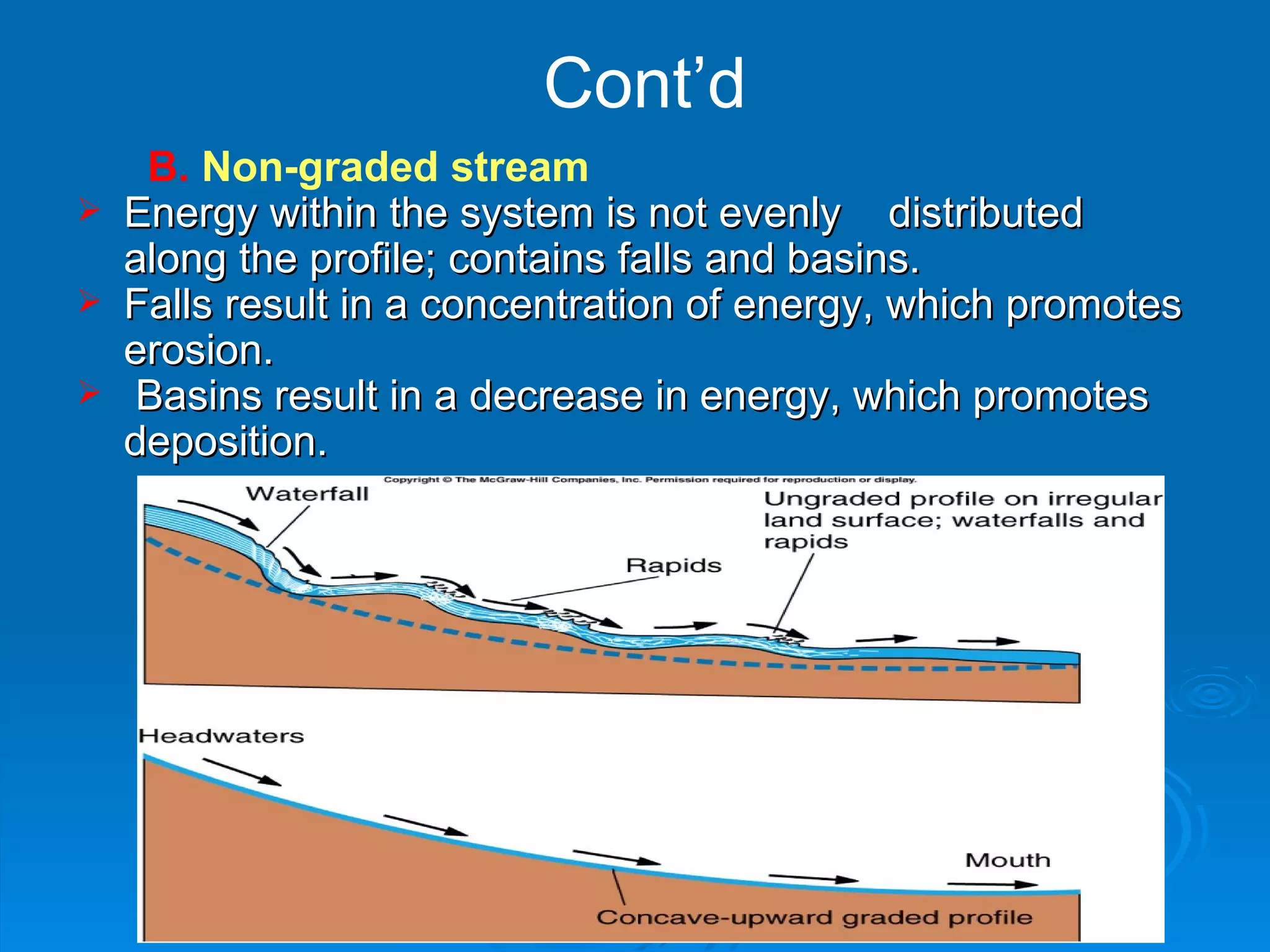 Cont’d

B. Non-graded stream

➢ Energy within the system is not evenly distributed along the profile; contains falls and basins.

➢ Falls result in a concentration of energy, which promotes erosion.

➢ Basins result in a decrease in energy, which promotes deposition.

Copyright © The McGraw-Hill Companies, Inc. Permission required for reproduction or display.

Waterfall

Ungraded profile on irregular land surface; waterfalls and rapids

Rapids

Headwaters

Mouth

Concave-upward graded profile